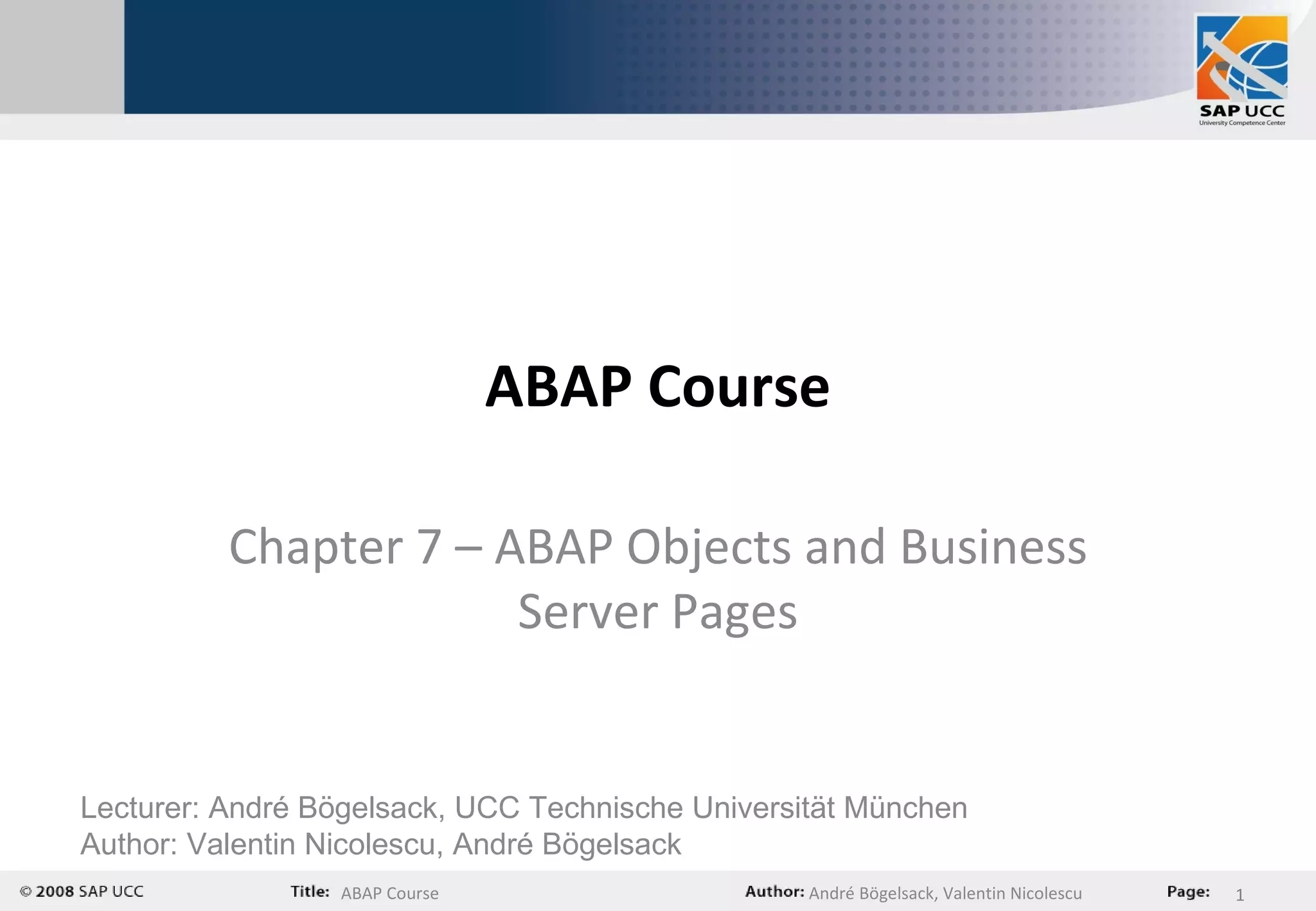 SAP UCC
University Competence Center

ABAP Course

Chapter 7 – ABAP Objects and Business Server Pages

Lecturer: André Bögelsack, UCC Technische Universität München
Author: Valentin Nicolescu, André Bögelsack

© 2008 SAP UCC Title: ABAP Course Author: André Bögelsack, Valentin Nicolescu Page: 1